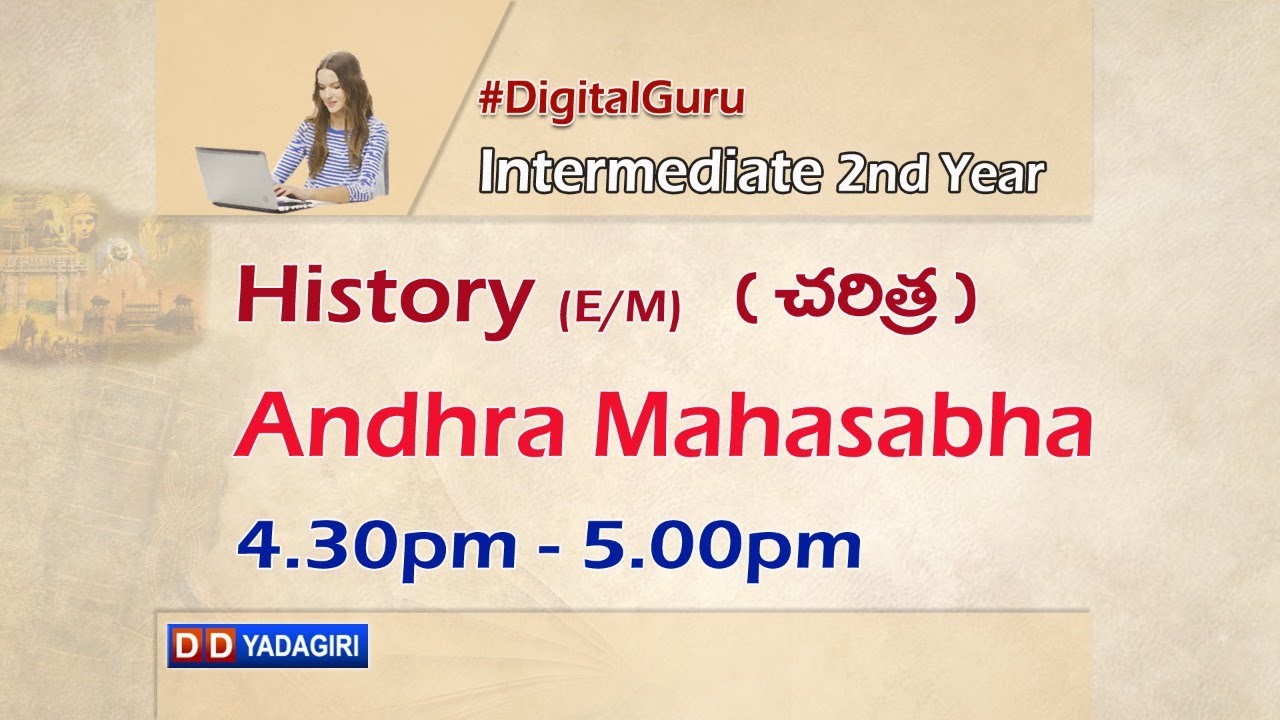 #DigitalGuru
Intermediate 2nd Year

History (E/M) ( చరిత్ర )

Andhra Mahasabha

4.30pm - 5.00pm

DD YADAGIRI